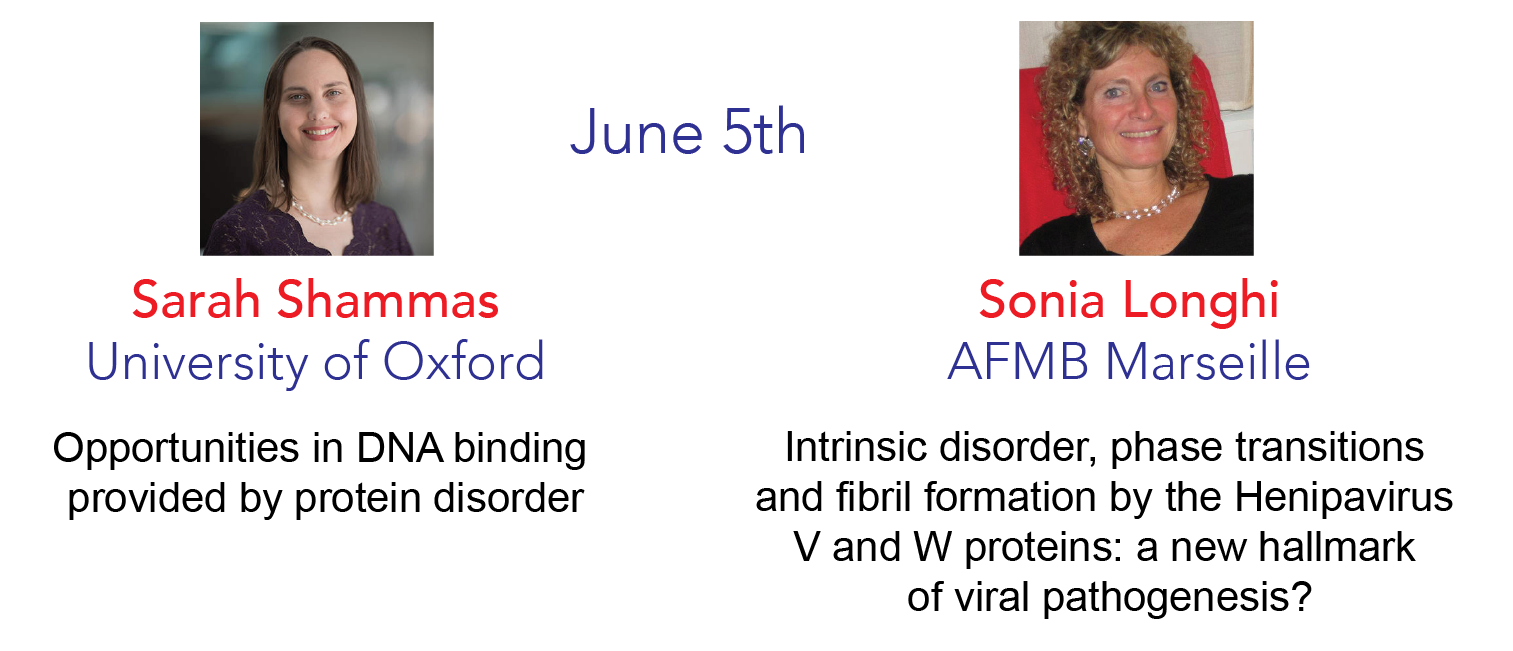 June 5th

Sarah Shammas
University of Oxford

Opportunities in DNA binding provided by protein disorder

Sonia Longhi
AFMB Marseille

Intrinsic disorder, phase transitions and fibril formation by the Henipavirus V and W proteins: a new hallmark of viral pathogenesis?